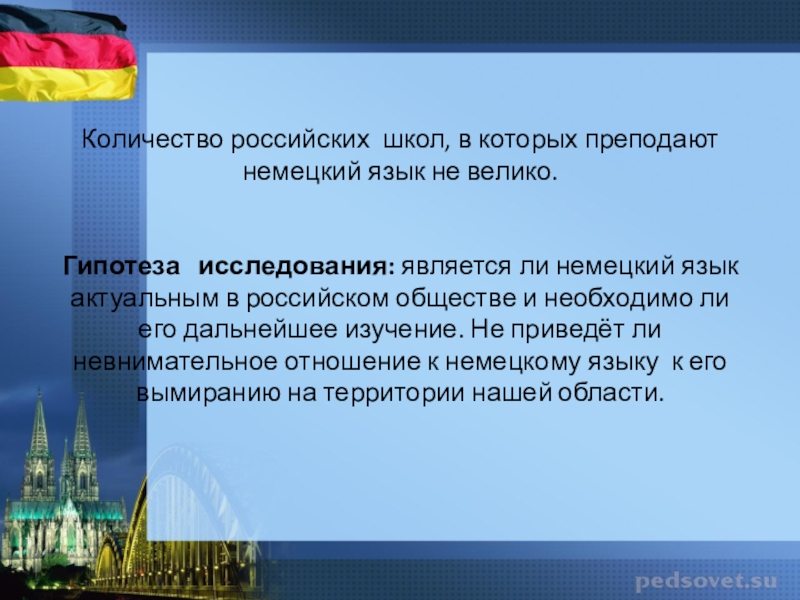 Количество российских школ, в которых преподают немецкий язык не велико.

Гипотеза исследования: является ли немецкий язык актуальным в российском обществе и необходимо ли его дальнейшее изучение. Не приведёт ли невнимательное отношение к немецкому языку к его вымиранию на территории нашей области.

pedsovet.su